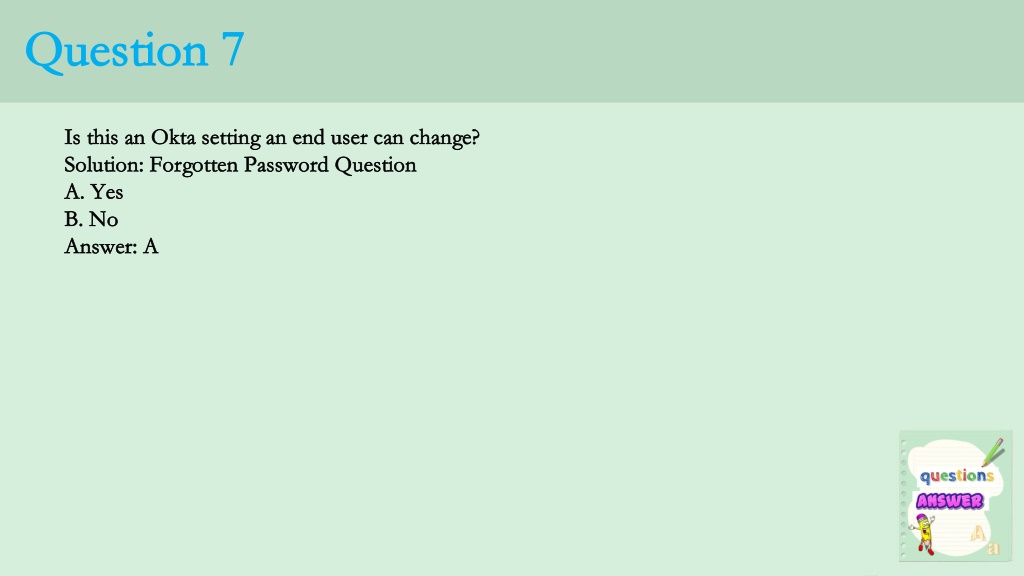 Question 7

Is this an Okta setting an end user can change?
Solution: Forgotten Password Question
A. Yes
B. No
Answer: A

questions
ANSWER
A
a